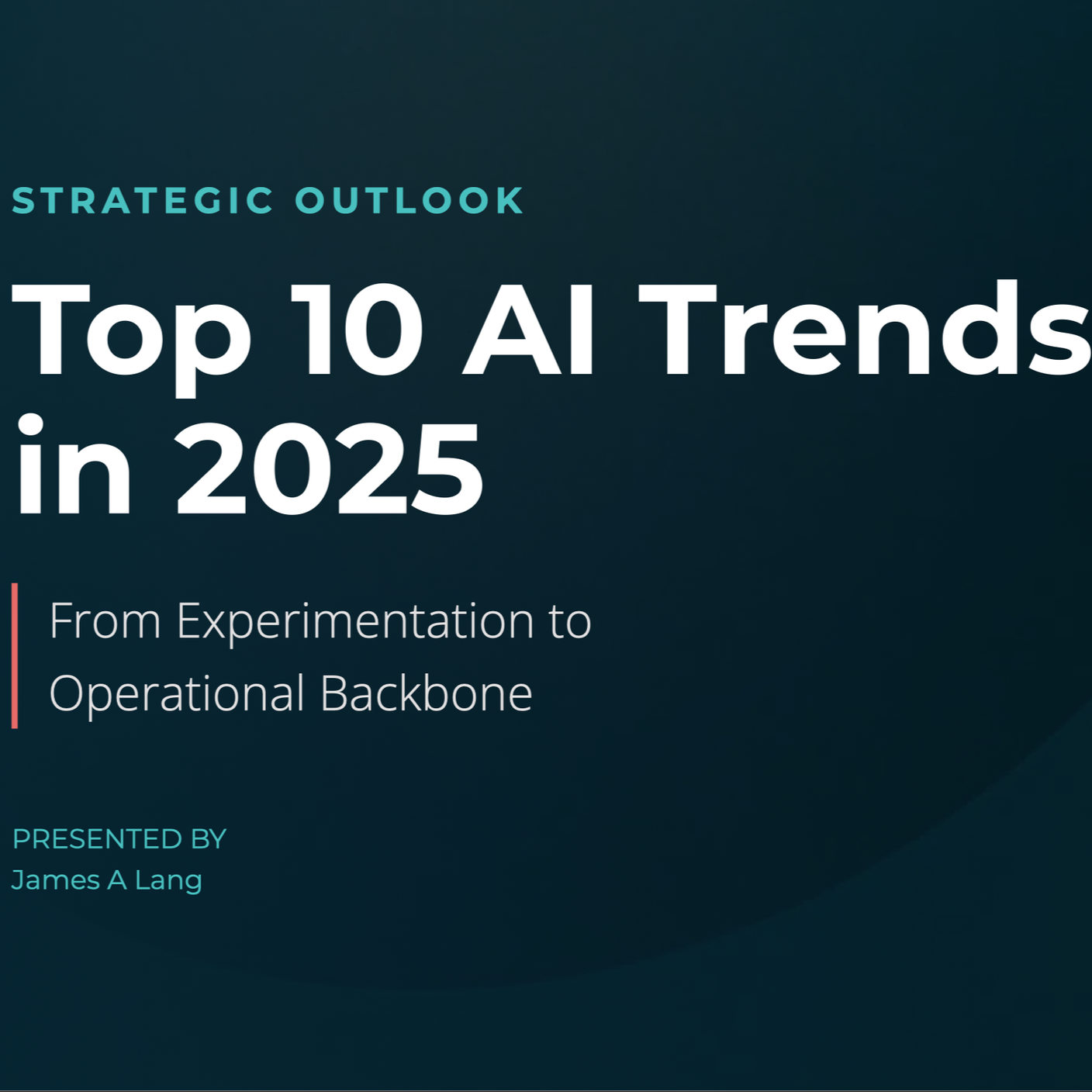 STRATEGIC OUTLOOK

Top 10 AI Trends in 2025

From Experimentation to Operational Backbone

PRESENTED BY
James A Lang